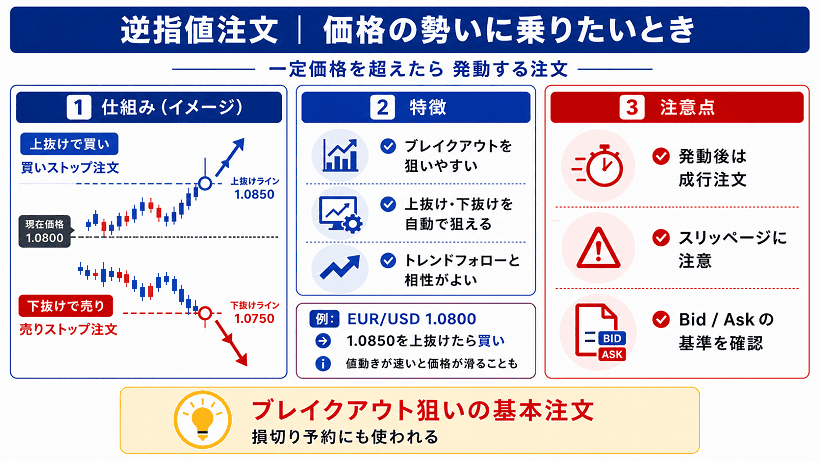 逆指値注文 | 価格の勢いに乗りたいとき

一定価格を超えたら 発動する注文

1 仕組み（イメージ）

上抜けで買い
買いストップ注文
上抜けライン
1.0850
現在価格
1.0800
下抜けで売り
売りストップ注文
下抜けライン
1.0750

2 特徴

ブレイクアウトを狙いやすい
上抜け・下抜けを自動で狙える
トレンドフォローと相性がよい

例: EUR/USD 1.0800
1.0850を上抜けたら買い
値動きが速いと価格が滑ることも

3 注意点

発動後は成行注文
スリッページに注意
BID
ASK
Bid / Askの基準を確認

ブレイクアウト狙いの基本注文
損切り予約にも使われる